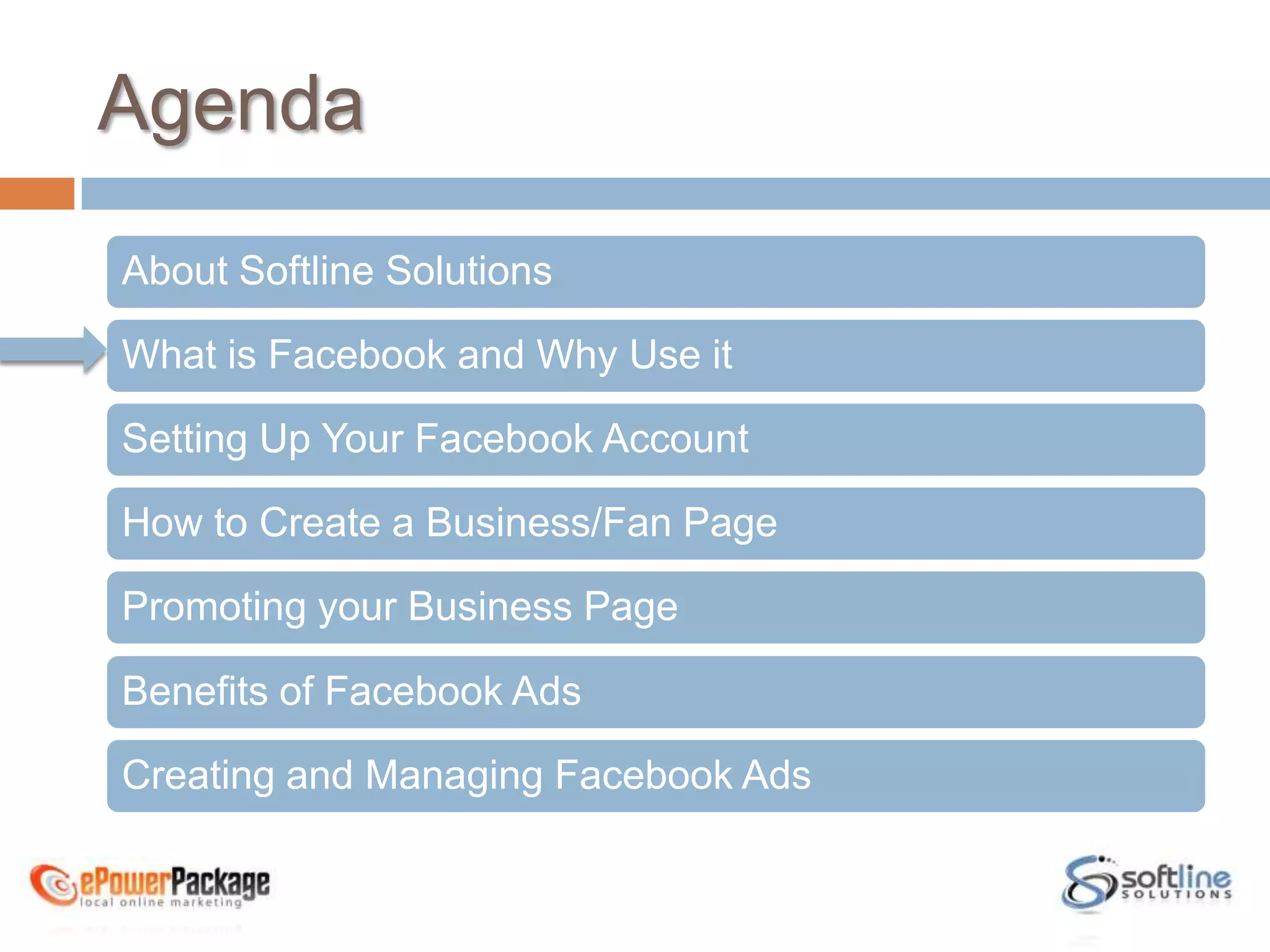 Agenda

About Softline Solutions

What is Facebook and Why Use it

Setting Up Your Facebook Account

How to Create a Business/Fan Page

Promoting your Business Page

Benefits of Facebook Ads

Creating and Managing Facebook Ads

ePowerPackage local online marketing

softline SOLUTIONS